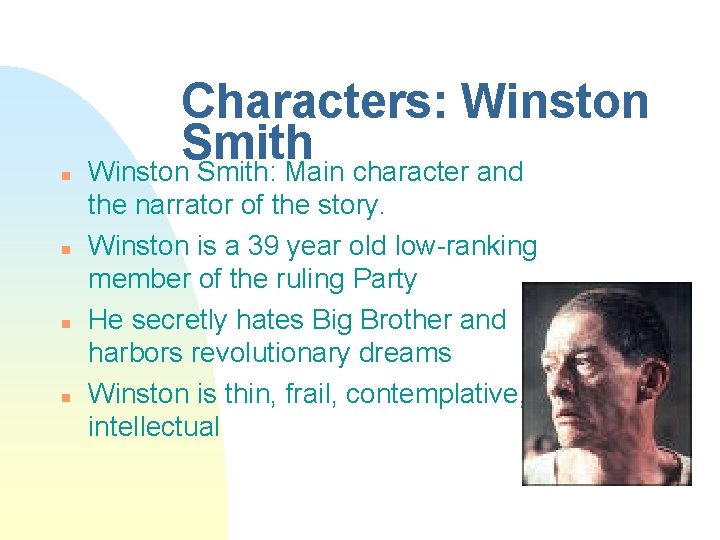 Characters: Winston Smith

- Winston Smith: Main character and the narrator of the story.
- Winston is a 39 year old low-ranking member of the ruling Party
- He secretly hates Big Brother and harbors revolutionary dreams
- Winston is thin, frail, contemplative, intellectual